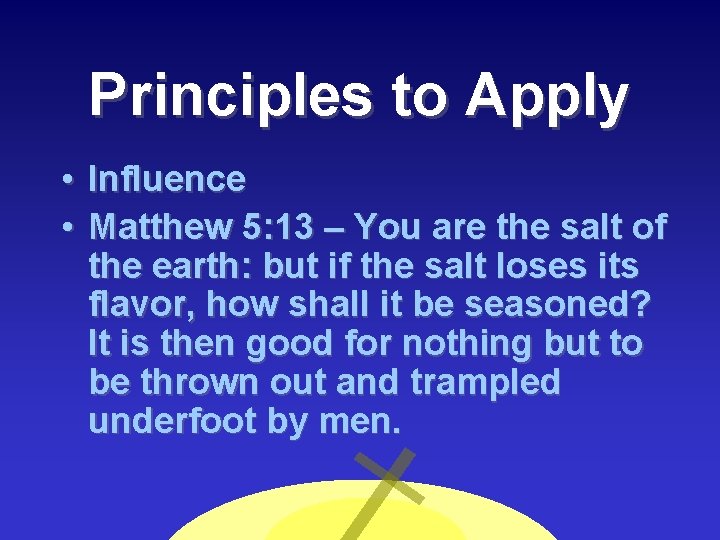 Principles to Apply

• Influence
• Matthew 5:13 – You are the salt of the earth: but if the salt loses its flavor, how shall it be seasoned? It is then good for nothing but to be thrown out and trampled underfoot by men.